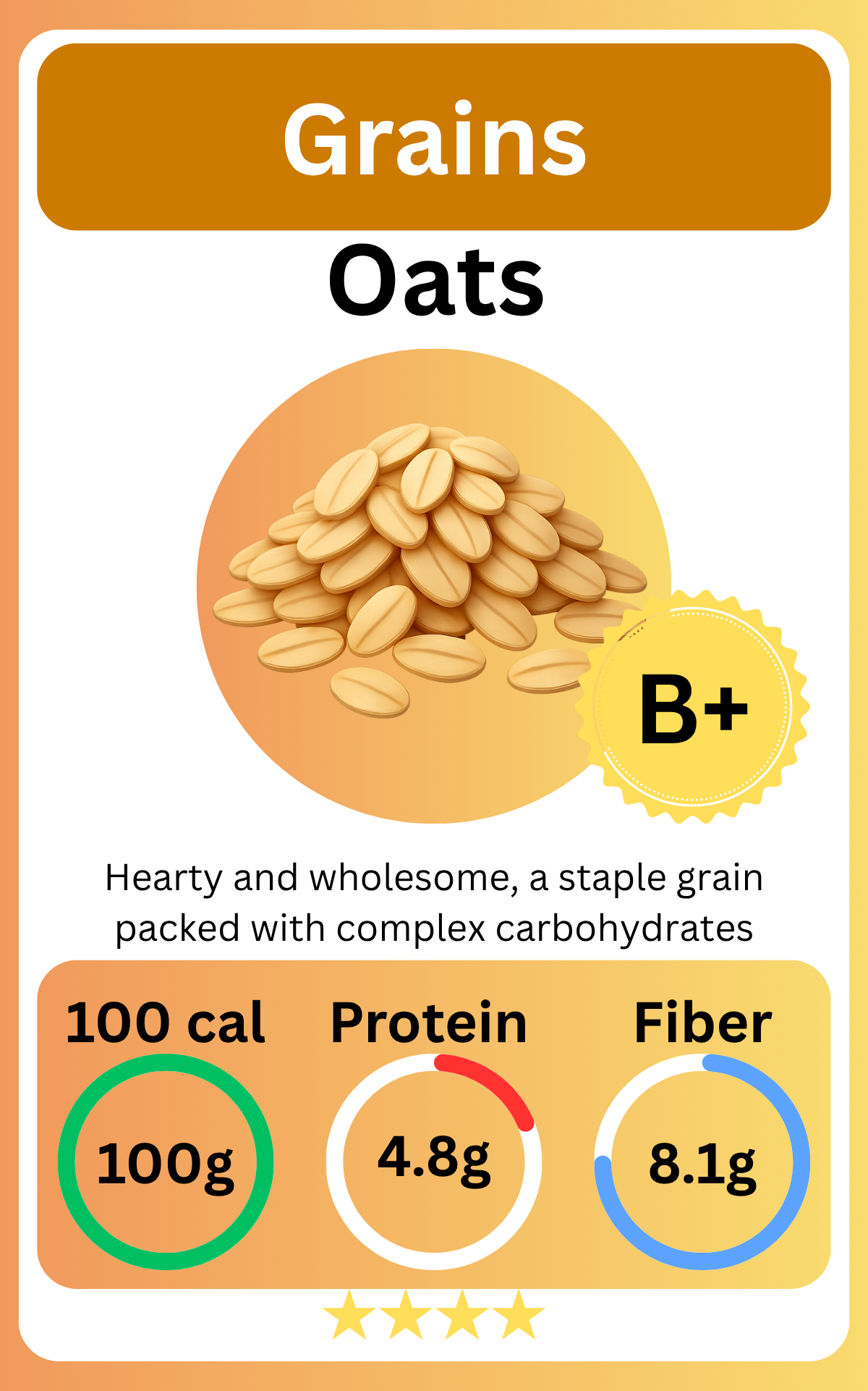 Grains

Oats

B+

Hearty and wholesome, a staple grain packed with complex carbohydrates

100 cal
100g

Protein
4.8g

Fiber
8.1g